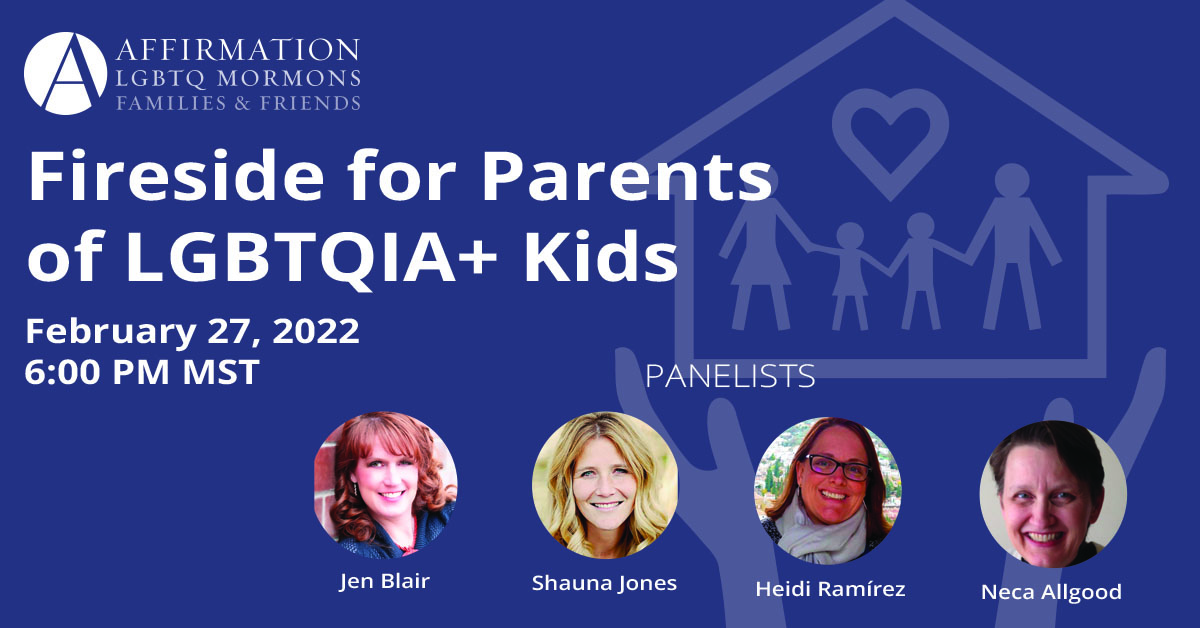 A AFFIRMATION
LGBTQ MORMONS
FAMILIES & FRIENDS

Fireside for Parents of LGBTQIA+ Kids

February 27, 2022
6:00 PM MST

PANELISTS

Jen Blair

Shauna Jones

Heidi Ramírez

Neca Allgood